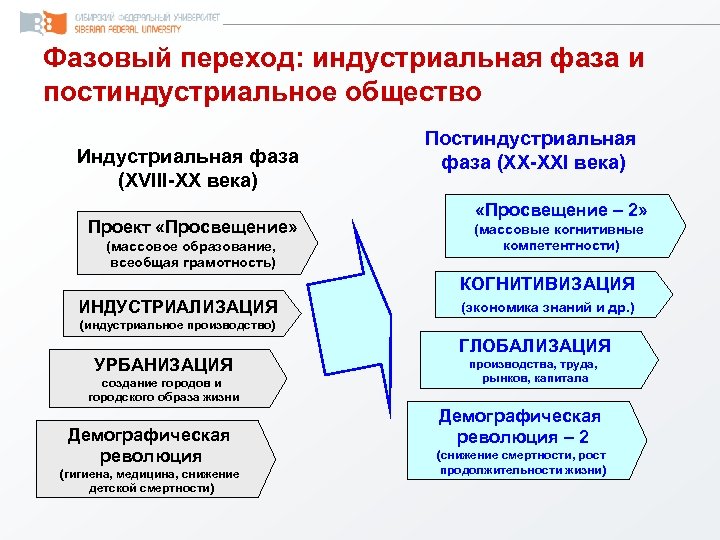 СИБИРСКИЙ ФЕДЕРАЛЬНЫЙ УНИВЕРСИТЕТ
SIBERIAN FEDERAL UNIVERSITY

Фазовый переход: индустриальная фаза и постиндустриальное общество

Индустриальная фаза (XVIII-XX века)

Проект «Просвещение» (массовое образование, всеобщая грамотность)

ИНДУСТРИАЛИЗАЦИЯ (индустриальное производство)

УРБАНИЗАЦИЯ создание городов и городского образа жизни

Демографическая революция (гигиена, медицина, снижение детской смертности)

Постиндустриальная фаза (XX-XXI века)

«Просвещение – 2» (массовые когнитивные компетентности)

КОГНИТИВИЗАЦИЯ (экономика знаний и др.)

ГЛОБАЛИЗАЦИЯ производства, труда, рынков, капитала

Демографическая революция – 2 (снижение смертности, рост продолжительности жизни)